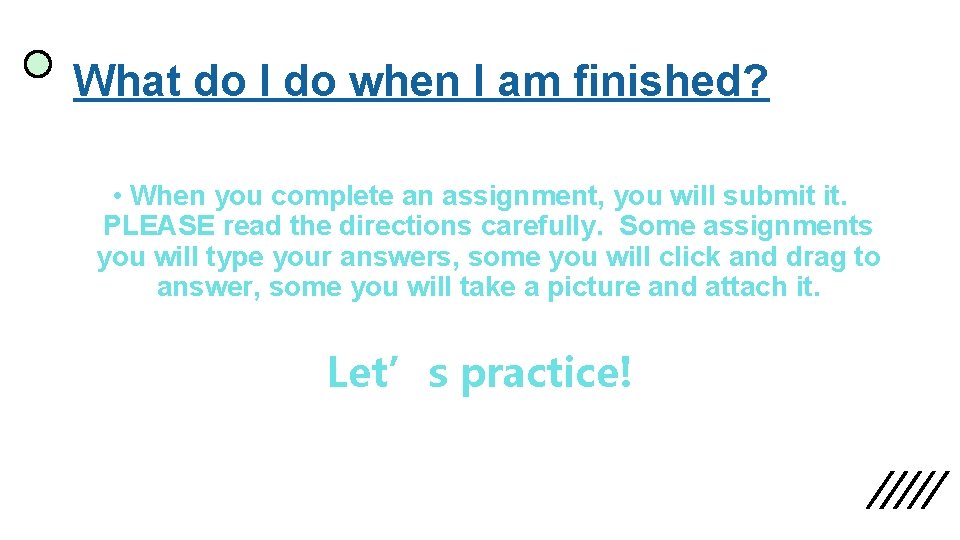 What do I do when I am finished?

• When you complete an assignment, you will submit it. PLEASE read the directions carefully. Some assignments you will type your answers, some you will click and drag to answer, some you will take a picture and attach it.

Let’s practice!